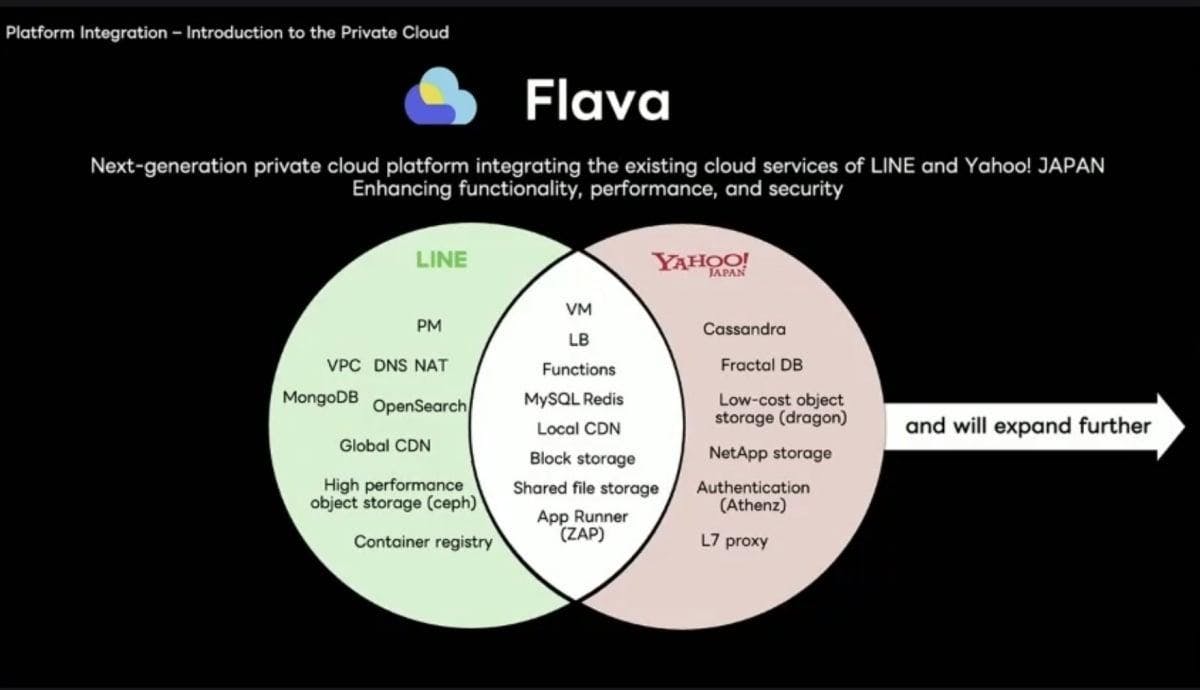 Platform Integration – Introduction to the Private Cloud

Flava

Next-generation private cloud platform integrating the existing cloud services of LINE and Yahoo! JAPAN
Enhancing functionality, performance, and security

LINE

PM

VPC DNS NAT

MongoDB OpenSearch

Global CDN

High performance object storage (ceph)

Container registry

VM

LB

Functions

MySQL Redis

Local CDN

Block storage

Shared file storage

App Runner (ZAP)

YAHOO! JAPAN

Cassandra

Fractal DB

Low-cost object storage (dragon)

NetApp storage

Authentication (Athenz)

L7 proxy

and will expand further